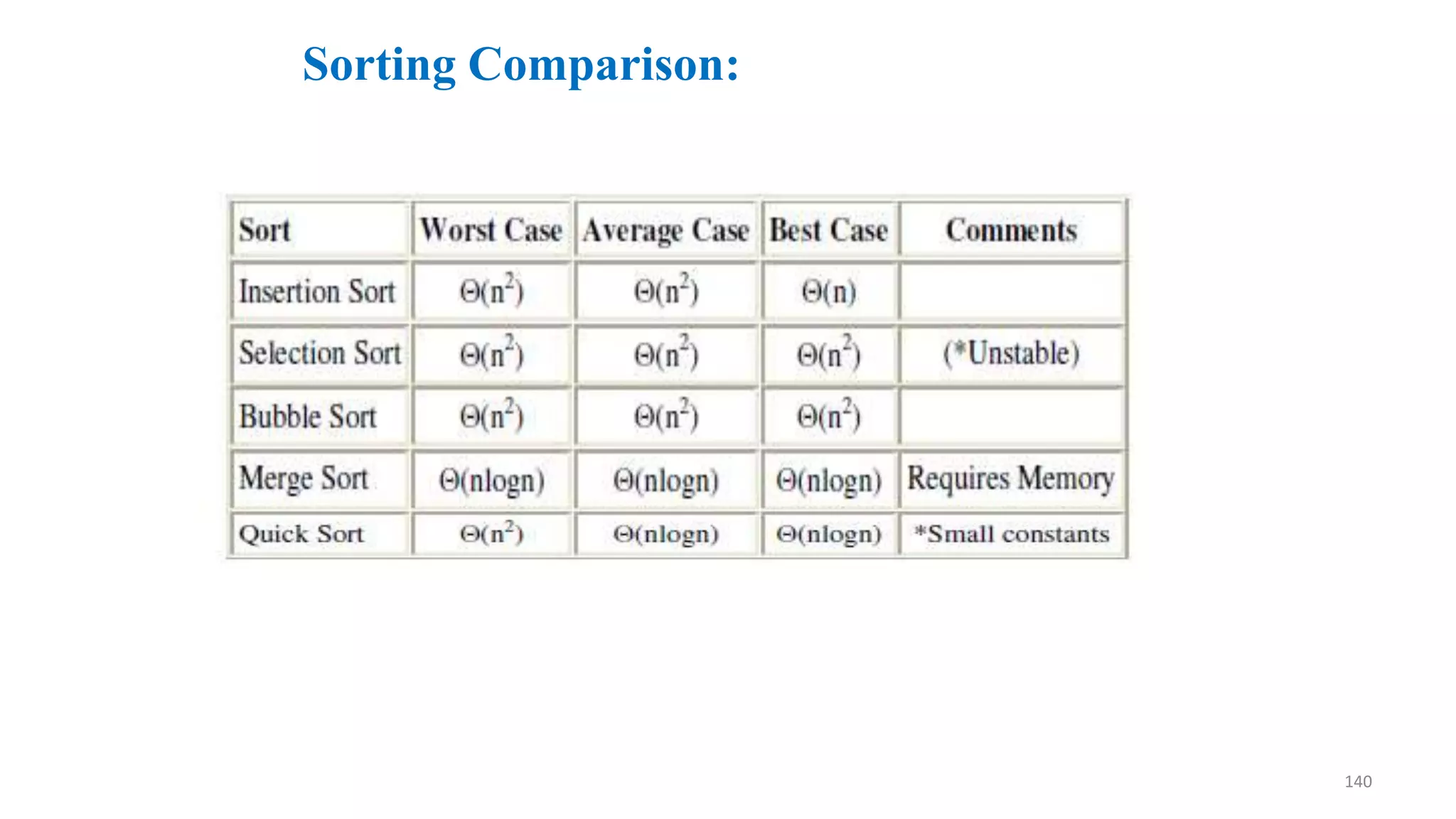 Sorting Comparison:

| Sort | Worst Case | Average Case | Best Case | Comments |
|---|---|---|---|---|
| Insertion Sort | $\Theta(n^2)$ | $\Theta(n^2)$ | $\Theta(n)$ | |
| Selection Sort | $\Theta(n^2)$ | $\Theta(n^2)$ | $\Theta(n^2)$ | (*Unstable) |
| Bubble Sort | $\Theta(n^2)$ | $\Theta(n^2)$ | $\Theta(n^2)$ | |
| Merge Sort | $\Theta(nlogn)$ | $\Theta(nlogn)$ | $\Theta(nlogn)$ | Requires Memory |
| Quick Sort | $\Theta(n^2)$ | $\Theta(nlogn)$ | $\Theta(nlogn)$ | *Small constants |

140